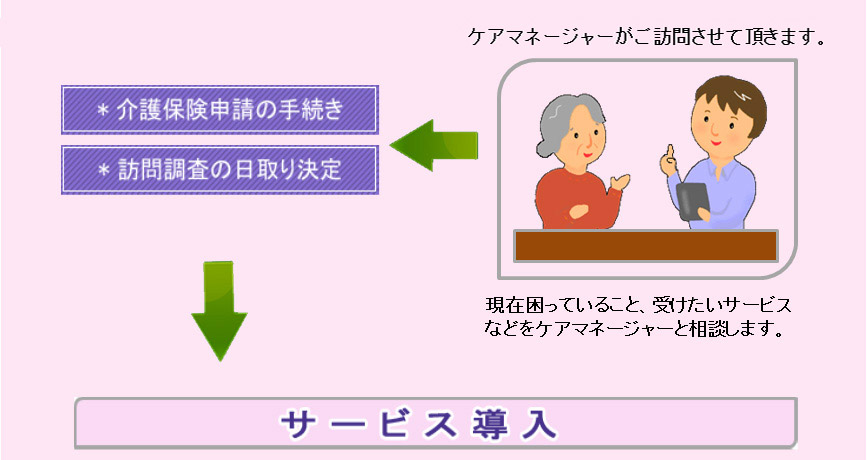 ケアマネージャーがご訪問させて頂きます。

＊介護保険申請の手続き

＊訪問調査の日取り決定

現在困っていること、受けたいサービスなどをケアマネージャーと相談します。

サービス導入